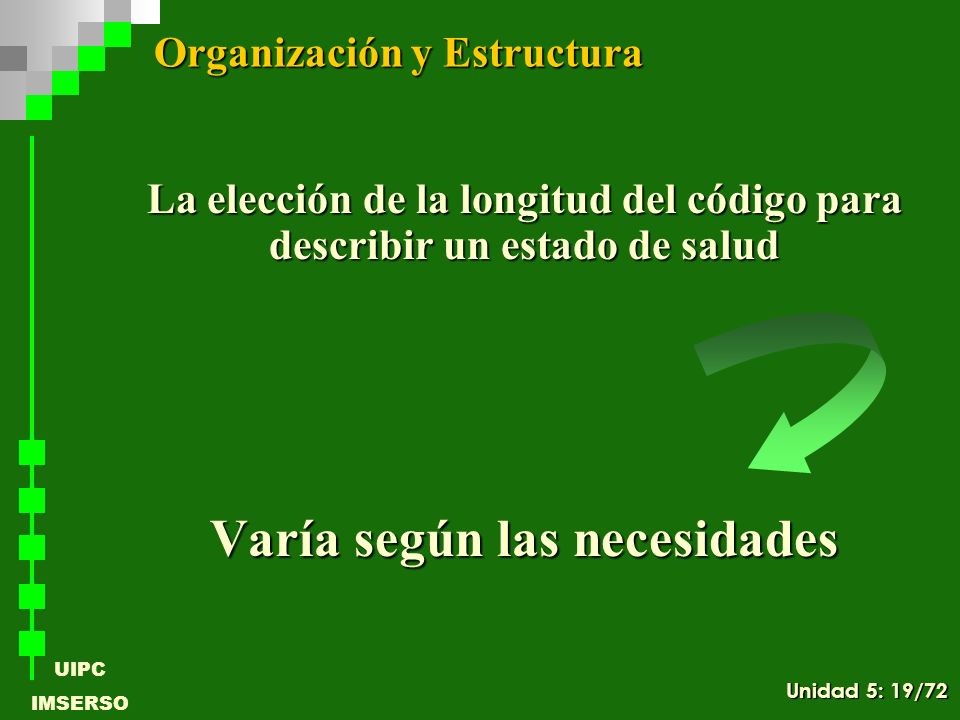 Organización y Estructura

La elección de la longitud del código para describir un estado de salud

Varía según las necesidades

UIPC
IMSERSO

Unidad 5: 19/72